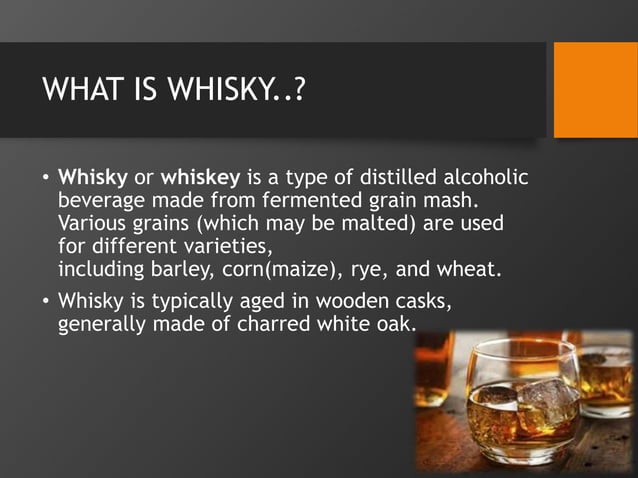 WHAT IS WHISKY..?

• Whisky or whiskey is a type of distilled alcoholic beverage made from fermented grain mash. Various grains (which may be malted) are used for different varieties, including barley, corn(maize), rye, and wheat.

• Whisky is typically aged in wooden casks, generally made of charred white oak.